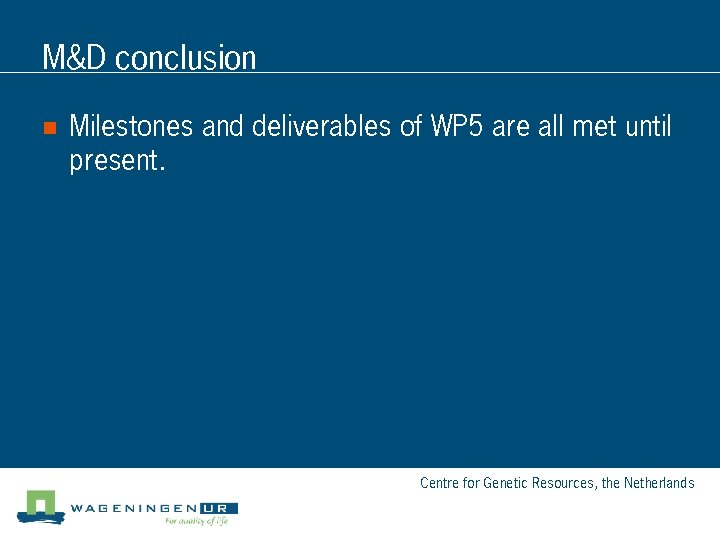 M&D conclusion

Milestones and deliverables of WP5 are all met until present.

Centre for Genetic Resources, the Netherlands

WAGENINGEN UR
For quality of life